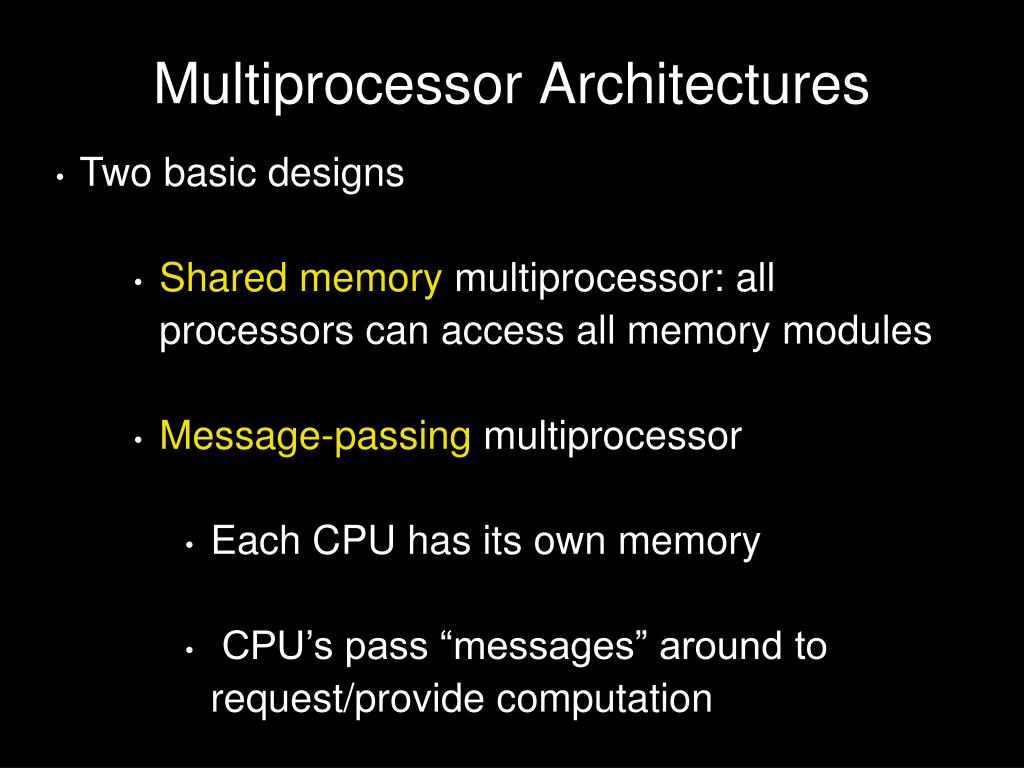 Multiprocessor Architectures

• Two basic designs

• Shared memory multiprocessor: all processors can access all memory modules

• Message-passing multiprocessor

• Each CPU has its own memory

• CPU’s pass “messages” around to request/provide computation